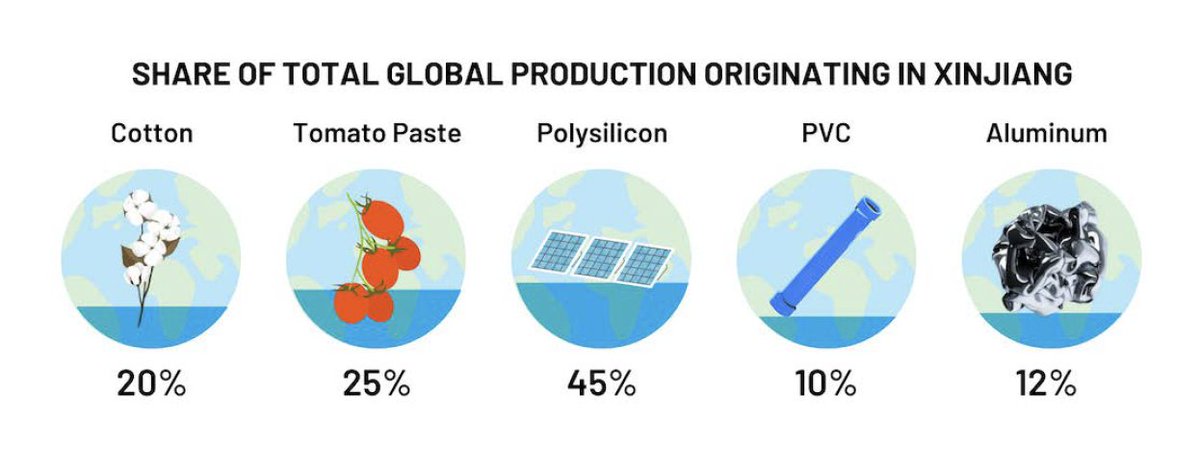 SHARE OF TOTAL GLOBAL PRODUCTION ORIGINATING IN XINJIANG

Cotton
20%

Tomato Paste
25%

Polysilicon
45%

PVC
10%

Aluminum
12%